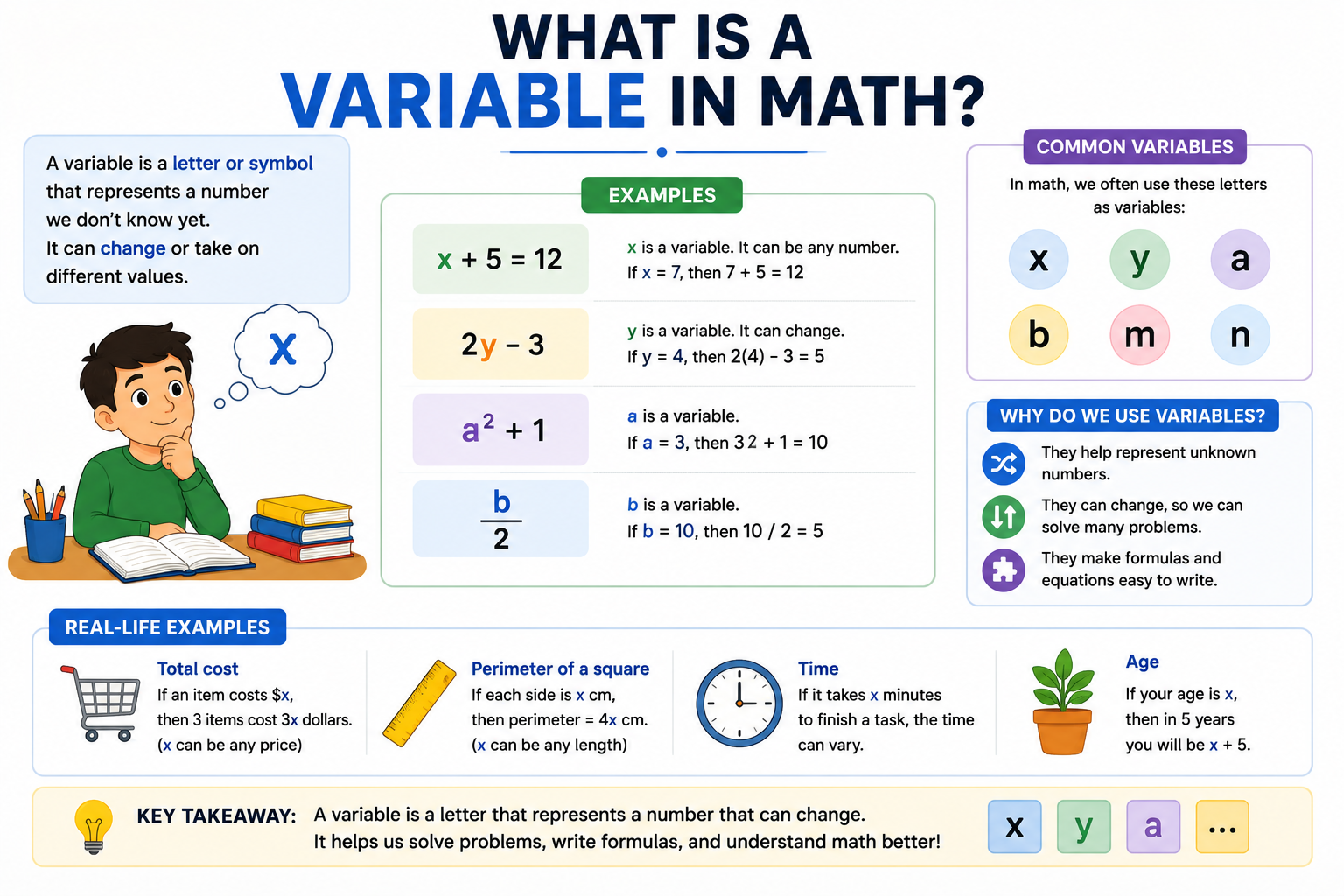 WHAT IS A VARIABLE IN MATH?

A variable is a letter or symbol that represents a number we don't know yet. It can change or take on different values.

x

EXAMPLES

$x + 5 = 12$

x is a variable. It can be any number. If x = 7, then 7 + 5 = 12

$2y - 3$

y is a variable. It can change. If y = 4, then 2(4) - 3 = 5

$a^2 + 1$

a is a variable. If a = 3, then 3 2 + 1 = 10

$\frac{b}{2}$

b is a variable. If b = 10, then 10 / 2 = 5

COMMON VARIABLES

In math, we often use these letters as variables:

x y a
b m n

WHY DO WE USE VARIABLES?

They help represent unknown numbers.

They can change, so we can solve many problems.

They make formulas and equations easy to write.

REAL-LIFE EXAMPLES

Total cost
If an item costs $x, then 3 items cost 3x dollars. (x can be any price)

Perimeter of a square
If each side is x cm, then perimeter = 4x cm. (x can be any length)

Time
If it takes x minutes to finish a task, the time can vary.

Age
If your age is x, then in 5 years you will be x + 5.

KEY TAKEAWAY: A variable is a letter that represents a number that can change. It helps us solve problems, write formulas, and understand math better!

x y a ...